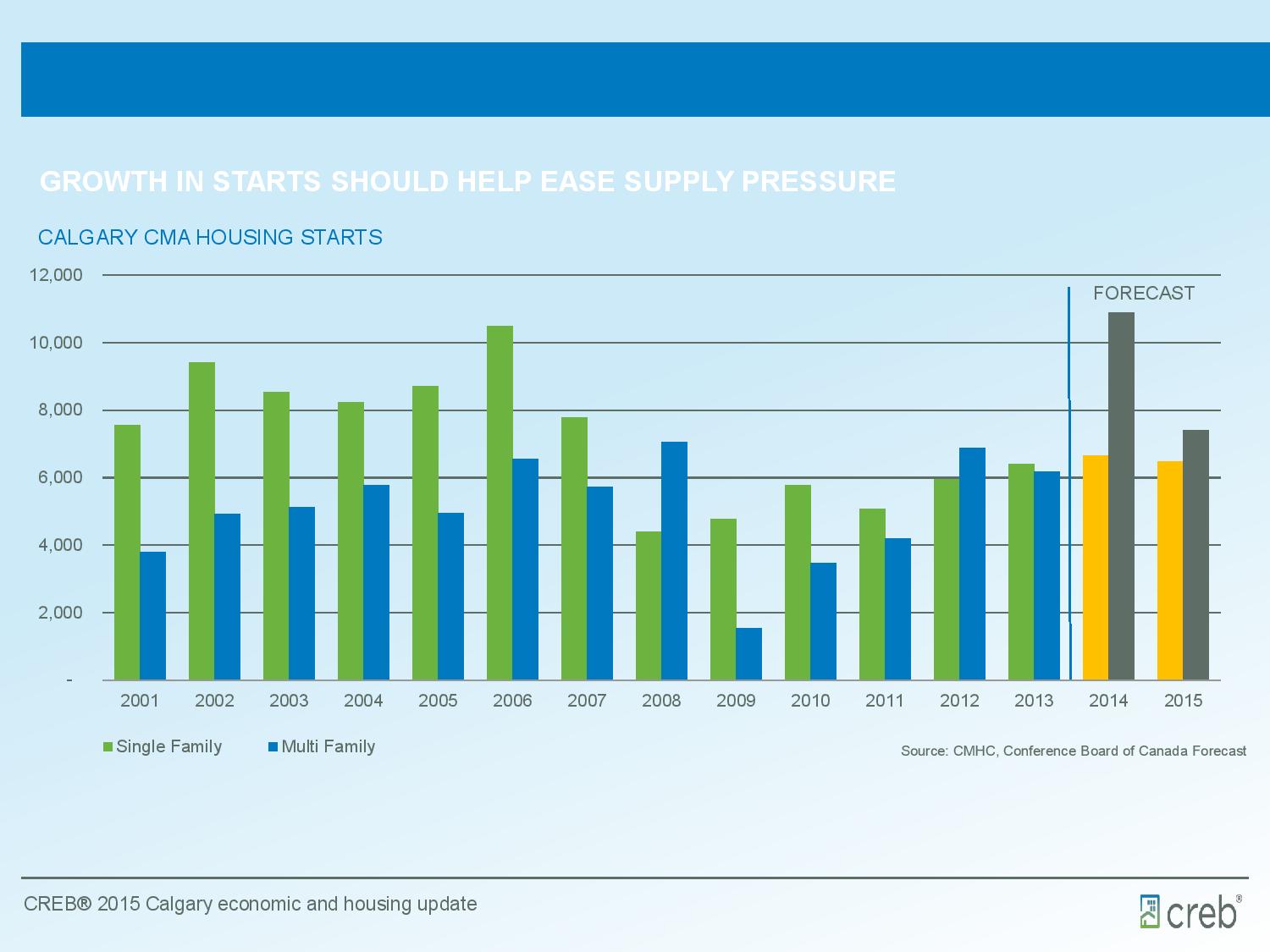 GROWTH IN STARTS SHOULD HELP EASE SUPPLY PRESSURE

CALGARY CMA HOUSING STARTS

12,000
10,000
8,000
6,000
4,000
2,000
-

FORECAST

2001 2002 2003 2004 2005 2006 2007 2008 2009 2010 2011 2012 2013 2014 2015

Single Family Multi Family

Source: CMHC, Conference Board of Canada Forecast

CREB® 2015 Calgary economic and housing update

creb®